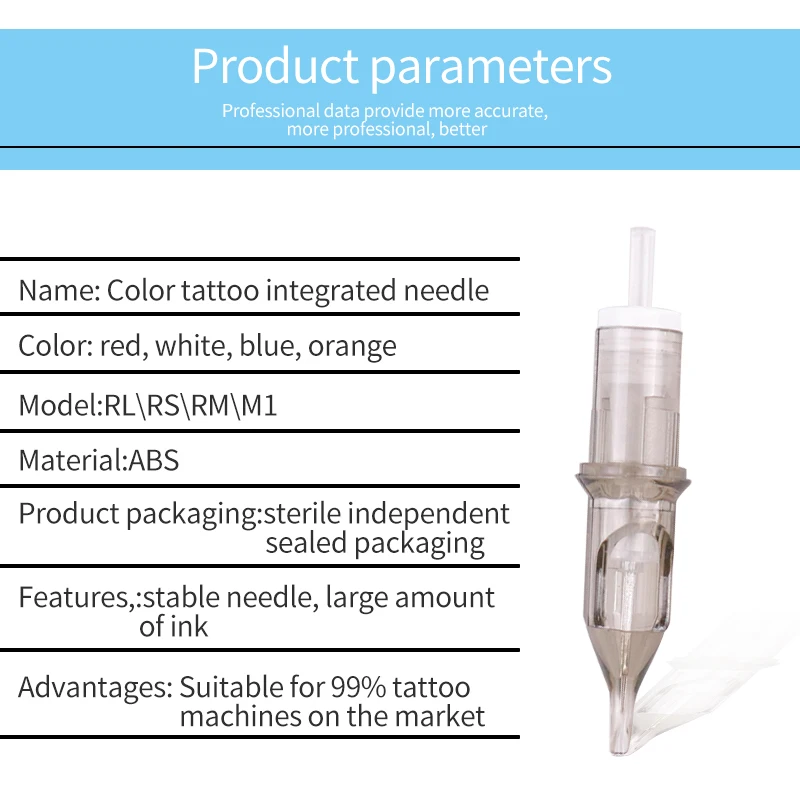 Product parameters
Professional data provide more accurate, more professional, better

Name: Color tattoo integrated needle

Color: red, white, blue, orange

Model:RL\RS\RM\M1

Material:ABS

Product packaging:sterile independent sealed packaging

Features,:stable needle, large amount of ink

Advantages: Suitable for 99% tattoo machines on the market